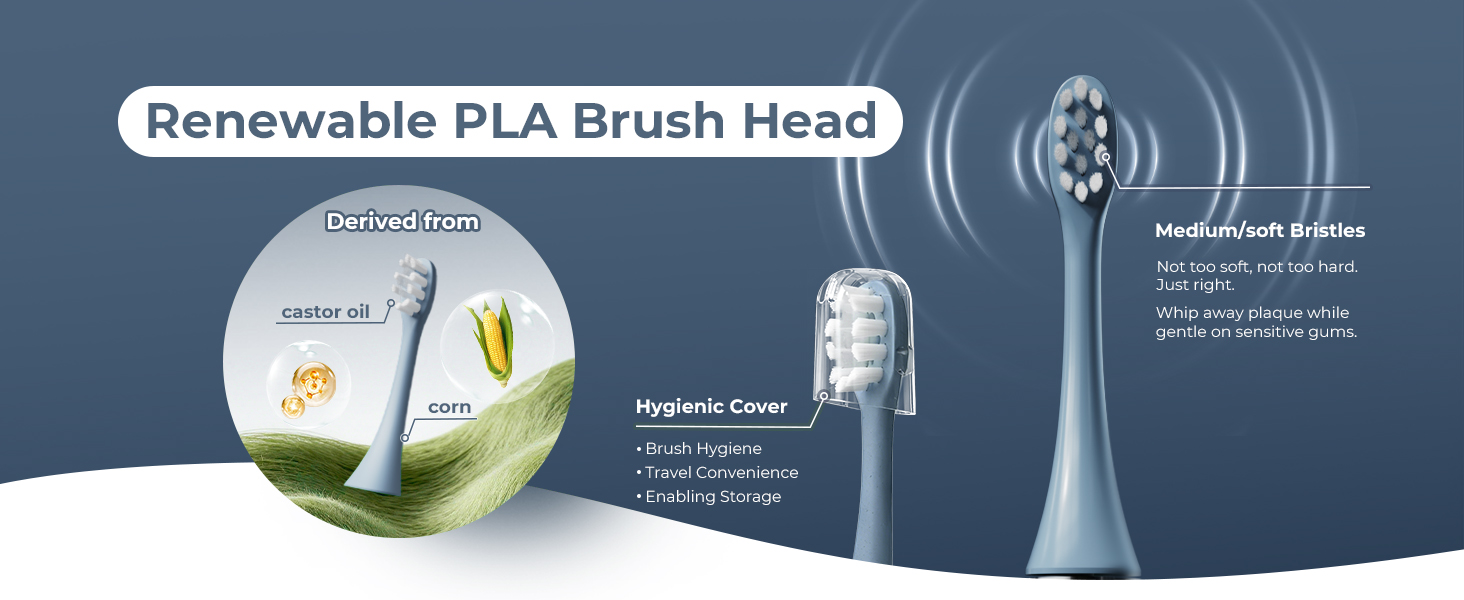 Renewable PLA Brush Head

Derived from

castor oil

corn

Hygienic Cover

• Brush Hygiene
• Travel Convenience
• Enabling Storage

Medium/soft Bristles

Not too soft, not too hard. Just right.

Whip away plaque while gentle on sensitive gums.